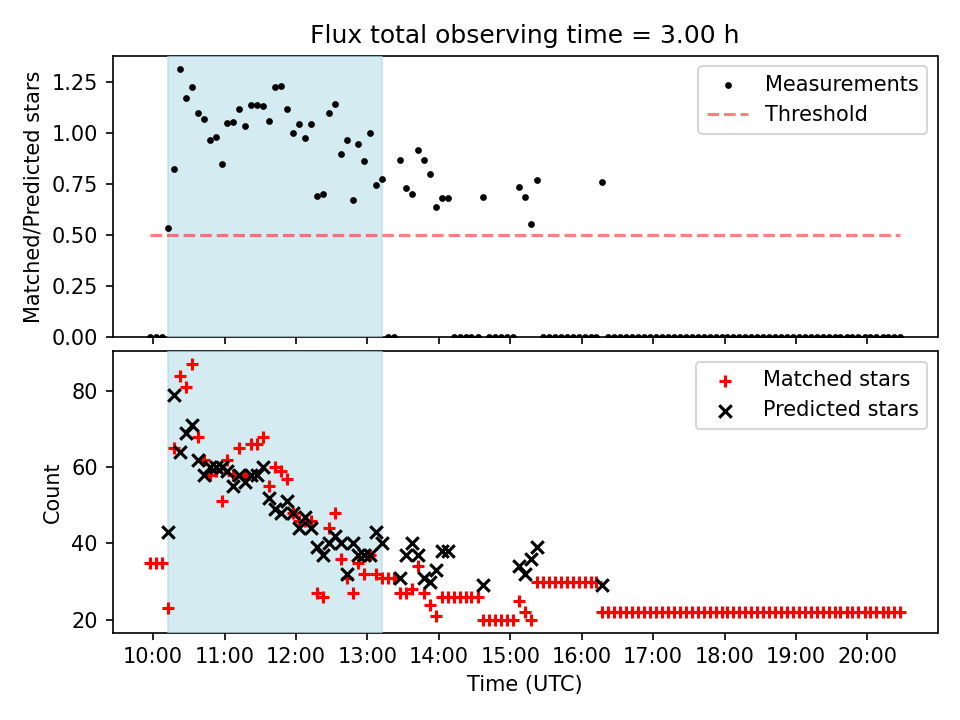 Flux total observing time = 3.00 h

Matched/Predicted stars

1.25
1.00
0.75
0.50
0.25
0.00

Measurements
Threshold

Count

80
60
40
20

Matched stars
Predicted stars

10:00 11:00 12:00 13:00 14:00 15:00 16:00 17:00 18:00 19:00 20:00

Time (UTC)